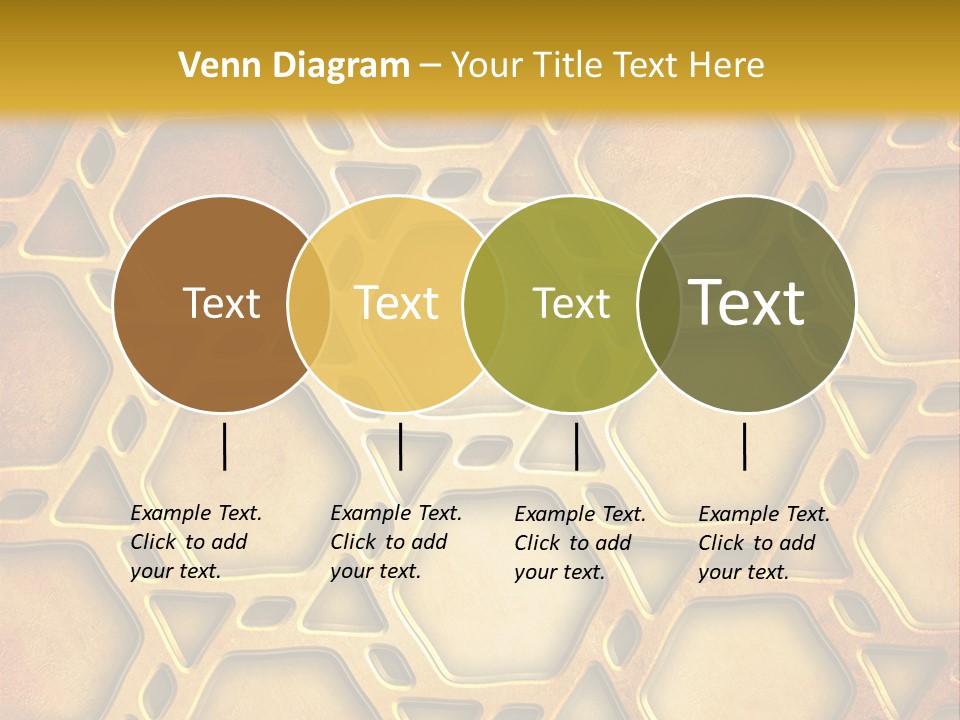 Venn Diagram – Your Title Text Here

Text

Text

Text

Text

Example Text. Click to add your text.

Example Text. Click to add your text.

Example Text. Click to add your text.

Example Text. Click to add your text.